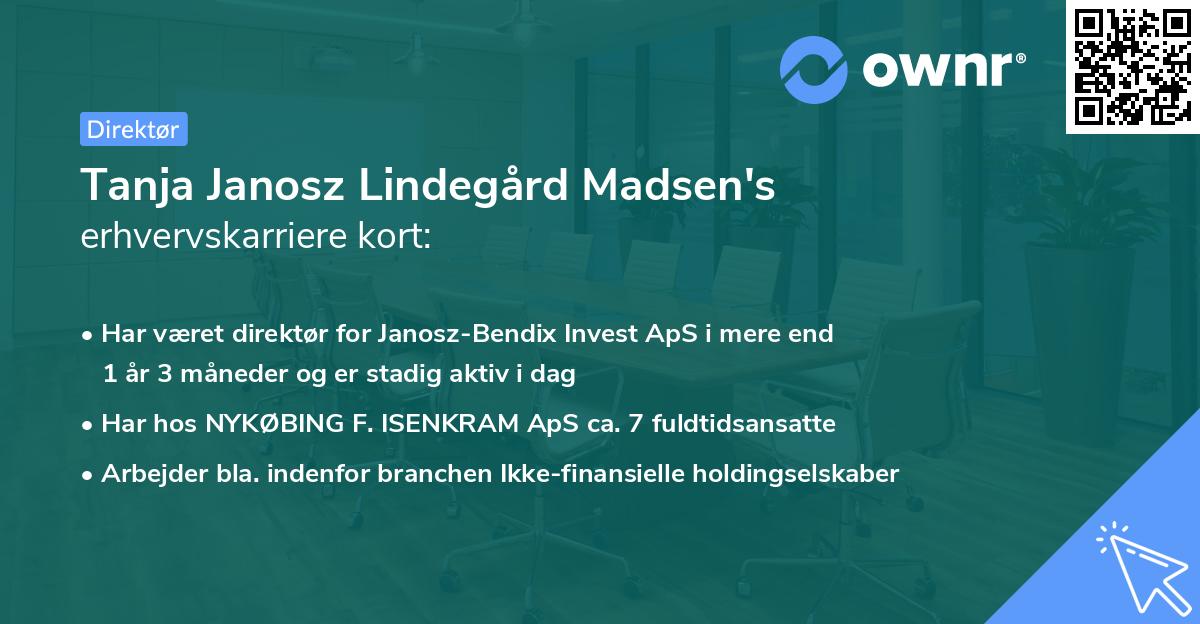 ownr®

Direktør

Tanja Janosz Lindegård Madsen's erhvervskarriere kort:

• Har været direktør for Janosz-Bendix Invest ApS i mere end 1 år 3 måneder og er stadig aktiv i dag

• Har hos NYKØBING F. ISENKRAM ApS ca. 7 fuldtidsansatte

• Arbejder bla. indenfor branchen Ikke-finansielle holdingselskaber